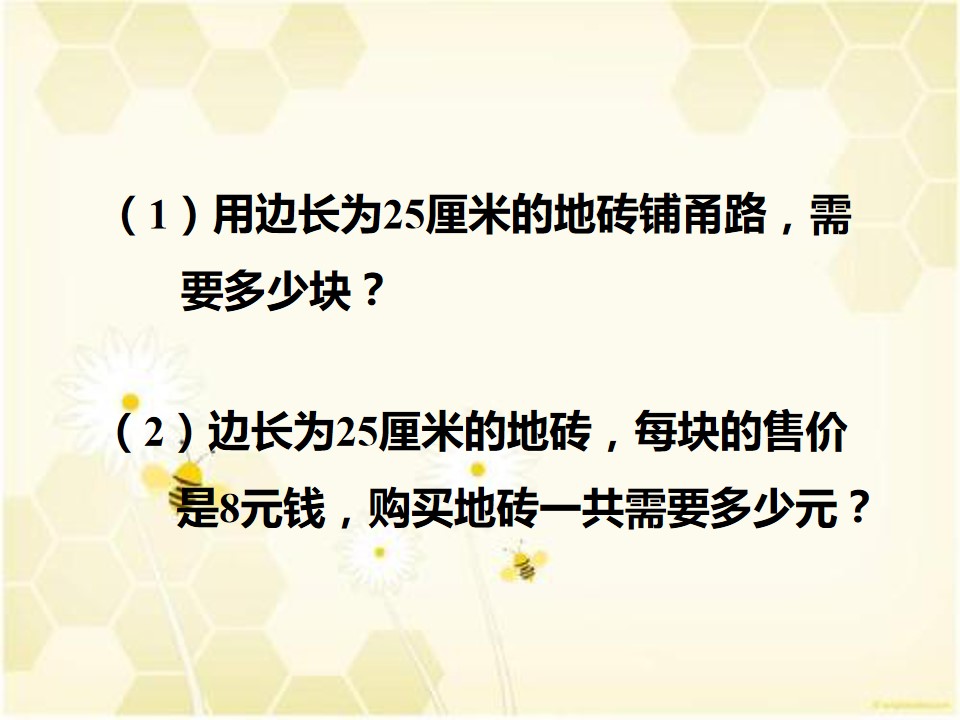 （1）用边长为25厘米的地砖铺甬路，需要多少块？

（2）边长为25厘米的地砖，每块的售价是8元钱，购买地砖一共需要多少元？